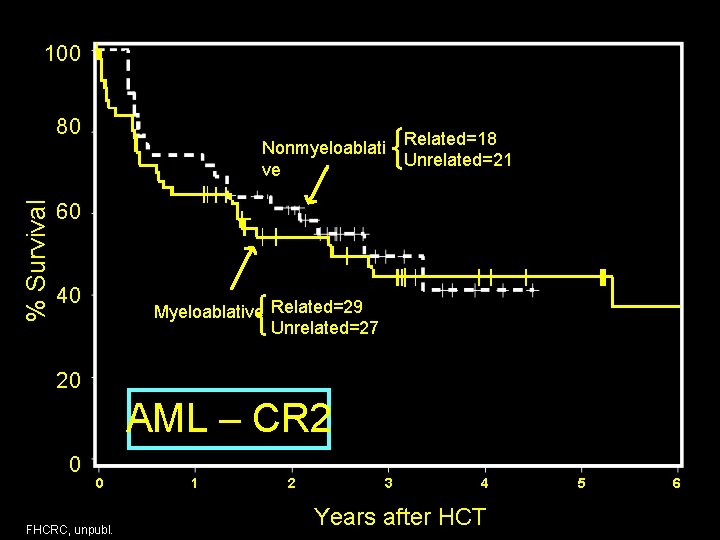 100
80
60
40
20
0

% Survival

Nonmyeloablative
Related=18
Unrelated=21

Myeloablative
Related=29
Unrelated=27

AML – CR2

0 1 2 3 4 5 6

Years after HCT

FHCRC, unpubl.